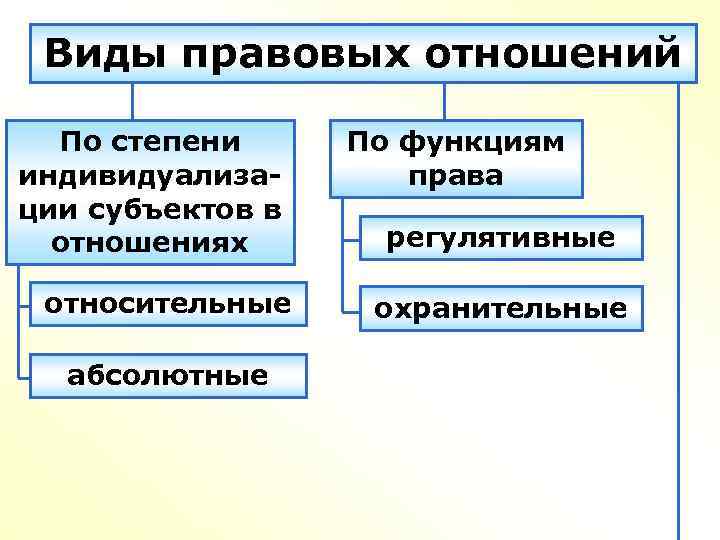 Виды правовых отношений

По степени индивидуализации субъектов в отношениях

относительные

абсолютные

По функциям права

регулятивные

охранительные